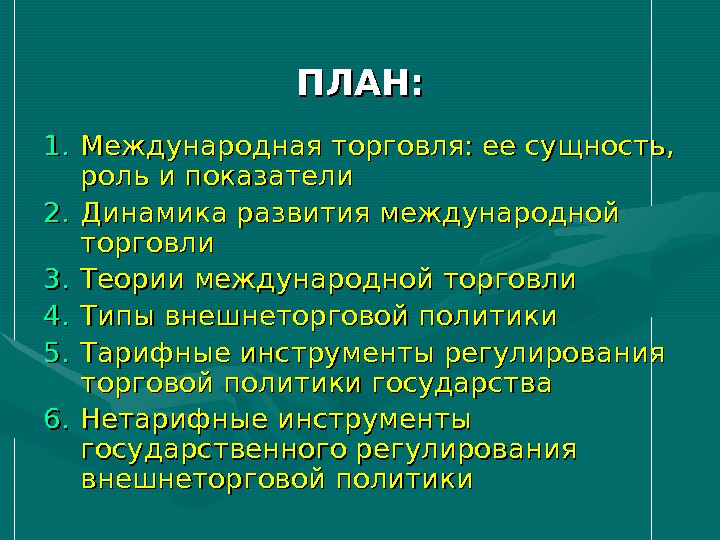 ПЛАН:

1. Международная торговля: ее сущность, роль и показатели
2. Динамика развития международной торговли
3. Теории международной торговли
4. Типы внешнеторговой политики
5. Тарифные инструменты регулирования торговой политики государства
6. Нетарифные инструменты государственного регулирования внешнеторговой политики